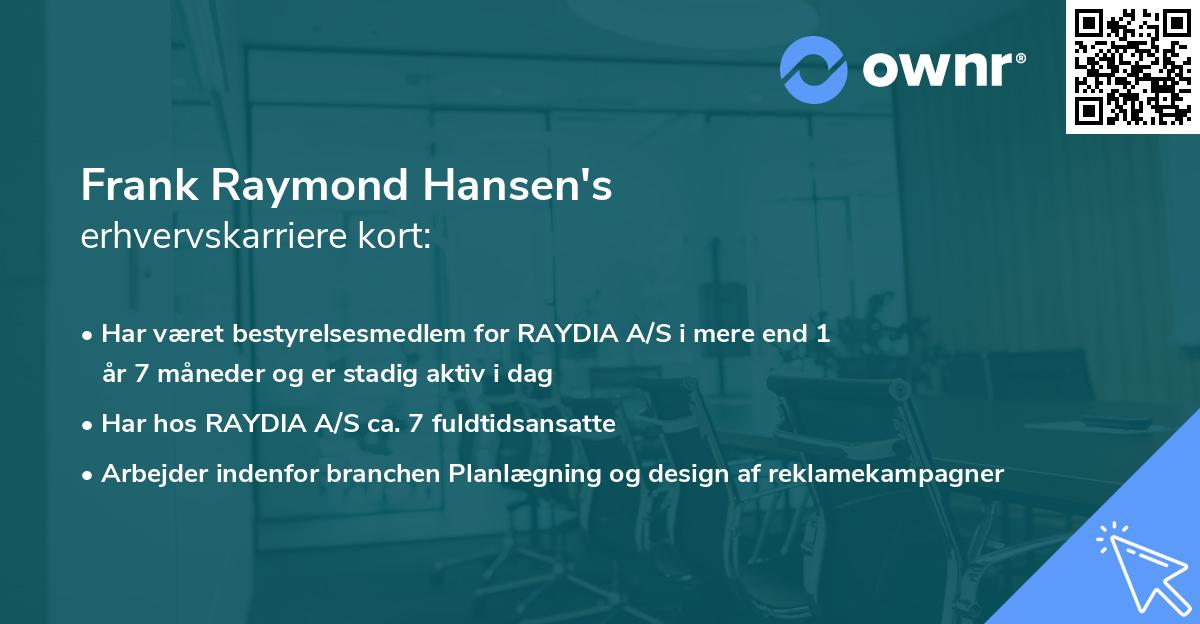 ownr®

Frank Raymond Hansen's
erhvervskarriere kort:

• Har været bestyrelsesmedlem for RAYDIA A/S i mere end 1 år 7 måneder og er stadig aktiv i dag

• Har hos RAYDIA A/S ca. 7 fuldtidsansatte

• Arbejder indenfor branchen Planlægning og design af reklamekampagner